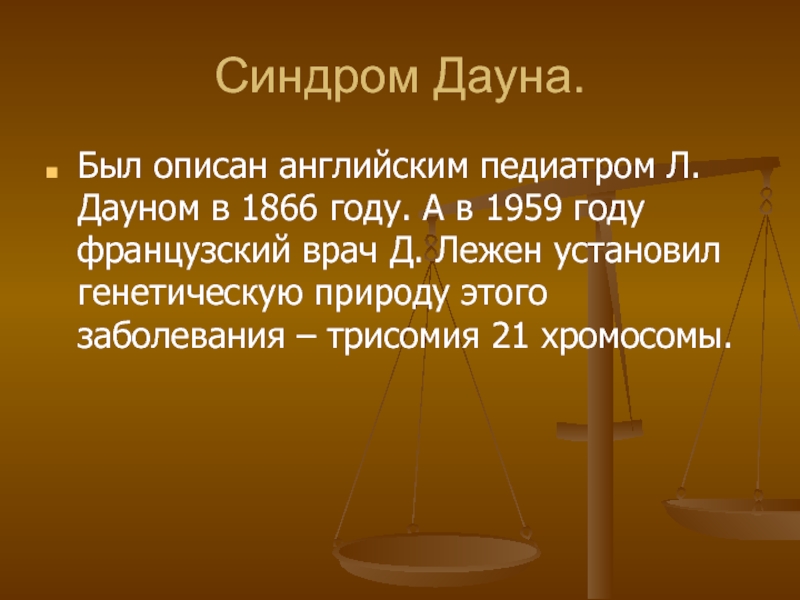 Синдром Дауна.

Был описан английским педиатром Л. Дауном в 1866 году. А в 1959 году французский врач Д. Лежен установил генетическую природу этого заболевания – трисомия 21 хромосомы.